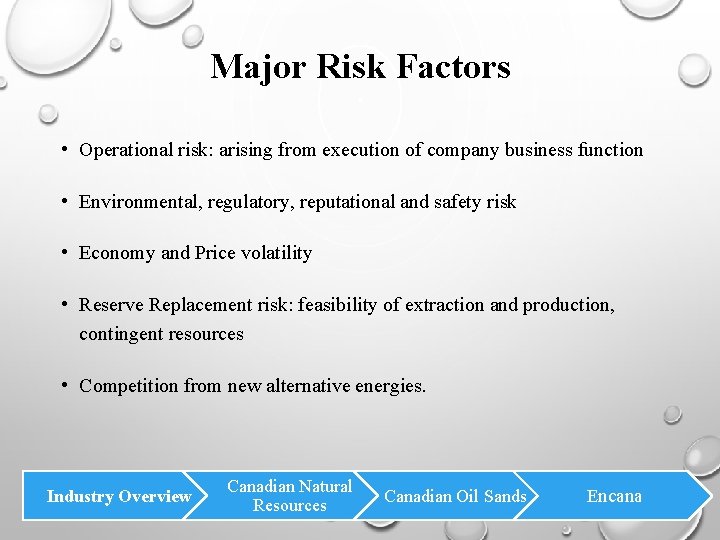 Major Risk Factors

• Operational risk: arising from execution of company business function

• Environmental, regulatory, reputational and safety risk

• Economy and Price volatility

• Reserve Replacement risk: feasibility of extraction and production, contingent resources

• Competition from new alternative energies.

Industry Overview
Canadian Natural Resources
Canadian Oil Sands
Encana